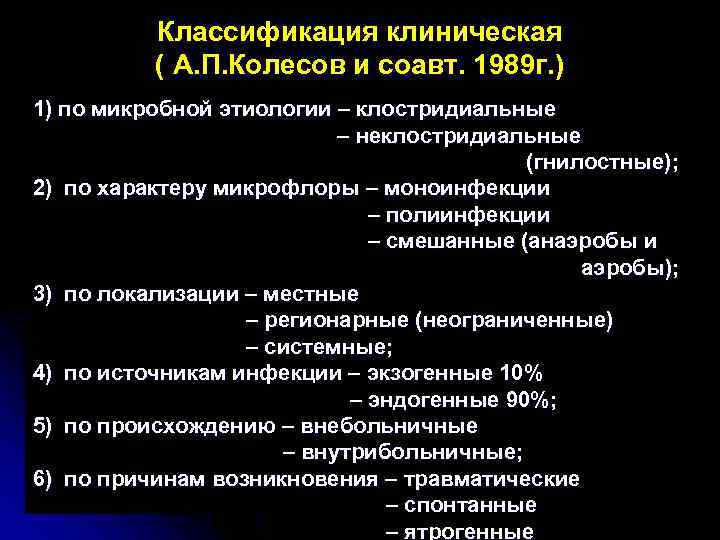 Классификация клиническая
( А.П.Колесов и соавт. 1989г.)

1) по микробной этиологии – клостридиальные
– неклостридиальные (гнилостные);
2) по характеру микрофлоры – моноинфекции
– полиинфекции
– смешанные (анаэробы и аэробы);
3) по локализации – местные
– регионарные (неограниченные)
– системные;
4) по источникам инфекции – экзогенные 10%
– эндогенные 90%;
5) по происхождению – внебольничные
– внутрибольничные;
6) по причинам возникновения – травматические
– спонтанные
– ятрогенные